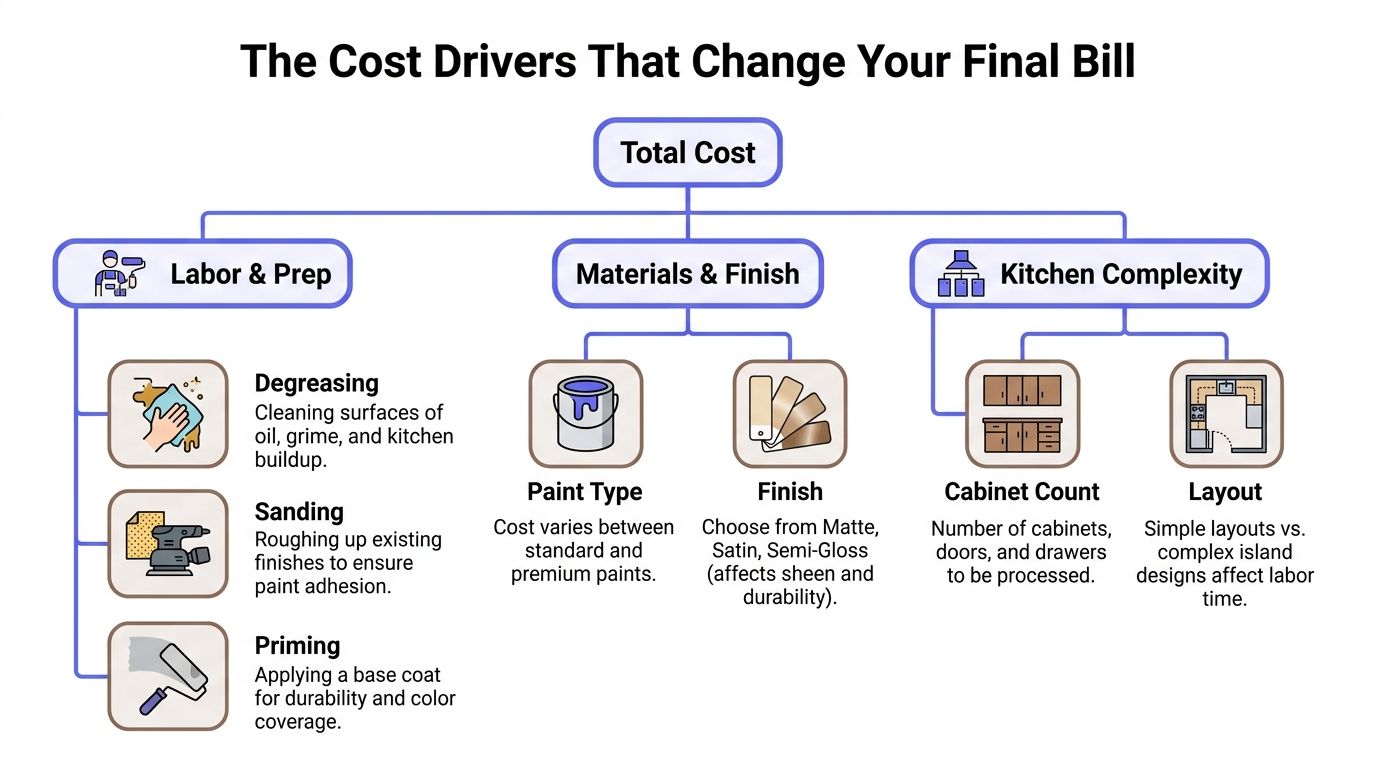 The Cost Drivers That Change Your Final Bill

Total Cost

Labor & Prep

Degreasing
Cleaning surfaces of oil, grime, and kitchen buildup.

Sanding
Roughing up existing finishes to ensure paint adhesion.

Priming
Applying a base coat for durability and color coverage.

Materials & Finish

Paint Type
Cost varies between standard and premium paints.

Finish
Choose from Matte, Satin, Semi-Gloss (affects sheen and durability).

Kitchen Complexity

Cabinet Count
Number of cabinets, doors, and drawers to be processed.

Layout
Simple layouts vs. complex island designs affect labor time.